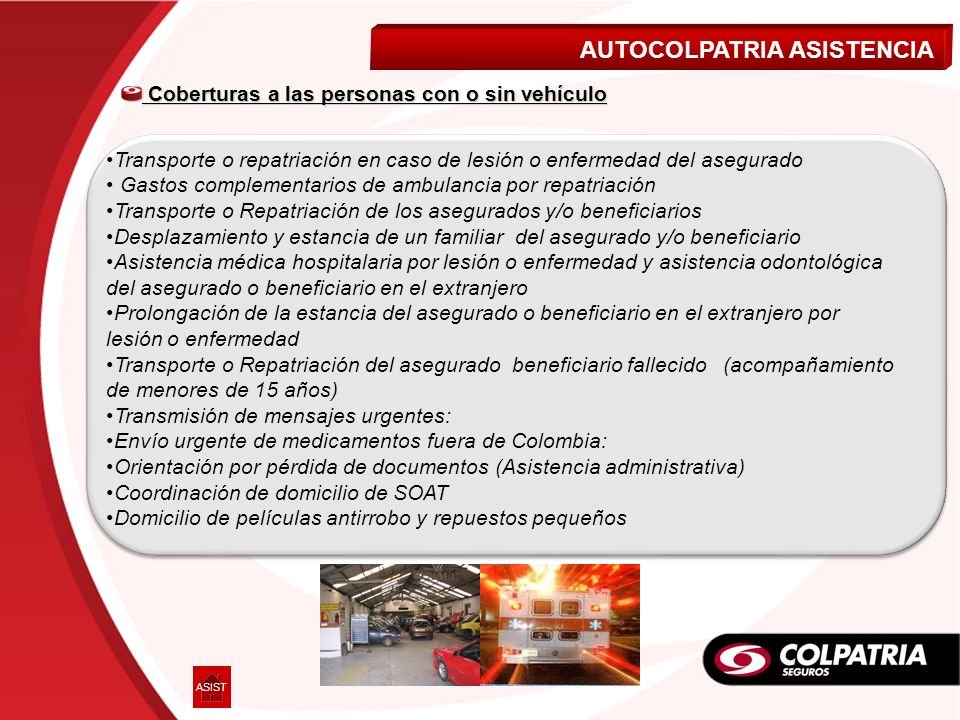 AUTOCOLPATRIA ASISTENCIA

Coberturas a las personas con o sin vehículo

•Transporte o repatriación en caso de lesión o enfermedad del asegurado
• Gastos complementarios de ambulancia por repatriación
•Transporte o Repatriación de los asegurados y/o beneficiarios
•Desplazamiento y estancia de un familiar del asegurado y/o beneficiario
•Asistencia médica hospitalaria por lesión o enfermedad y asistencia odontológica del asegurado o beneficiario en el extranjero
•Prolongación de la estancia del asegurado o beneficiario en el extranjero por lesión o enfermedad
•Transporte o Repatriación del asegurado beneficiario fallecido (acompañamiento de menores de 15 años)
•Transmisión de mensajes urgentes:
•Envío urgente de medicamentos fuera de Colombia:
•Orientación por pérdida de documentos (Asistencia administrativa)
•Coordinación de domicilio de SOAT
•Domicilio de películas antirrobo y repuestos pequeños

ASIST

COLPATRIA
SEGUROS